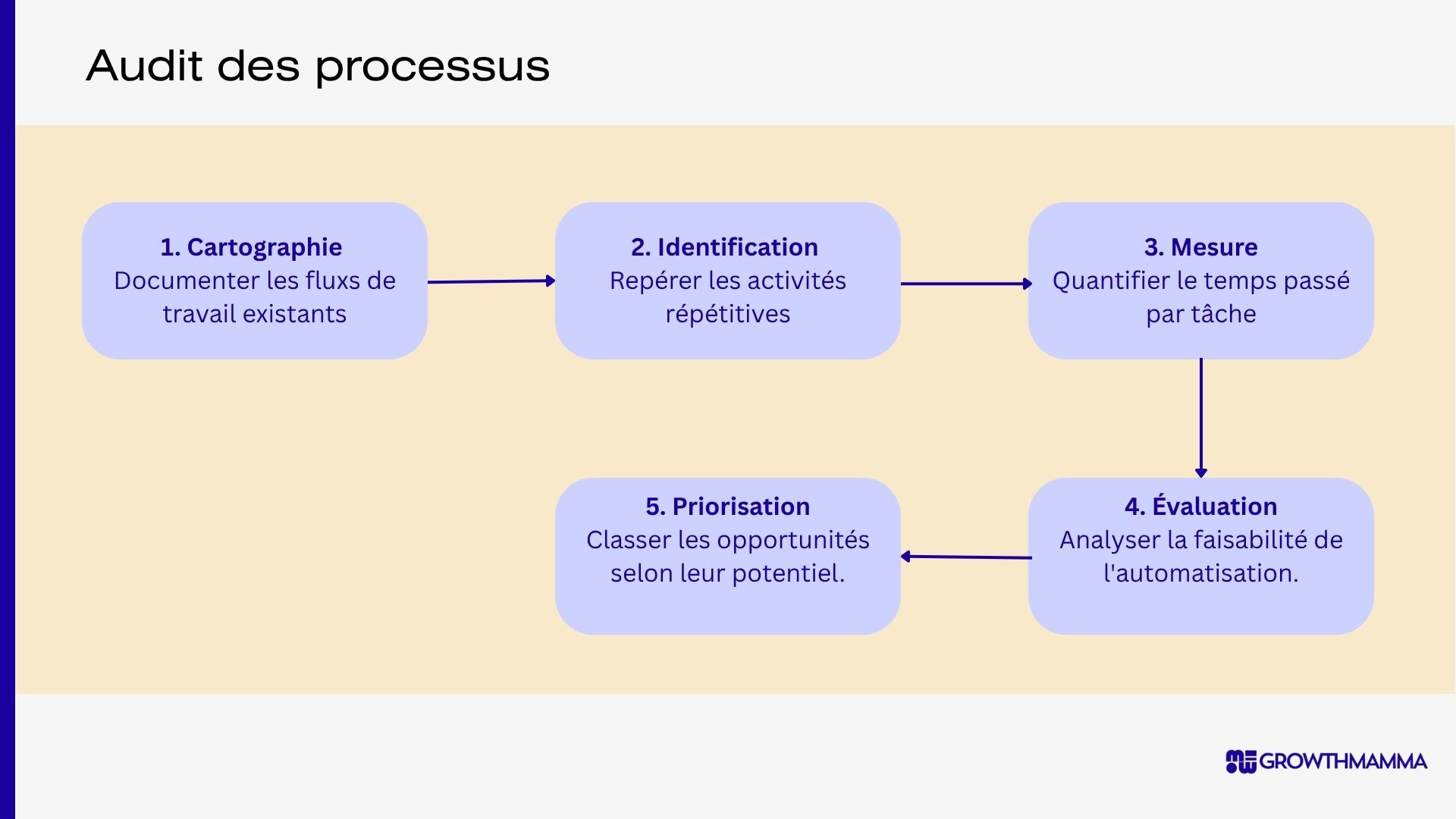 Audit des processus

1. Cartographie
Documenter les fluxs de travail existants

2. Identification
Repérer les activités répétitives

3. Mesure
Quantifier le temps passé par tâche

4. Évaluation
Analyser la faisabilité de l'automatisation.

5. Priorisation
Classer les opportunités selon leur potentiel.

GROWTHMAMMA